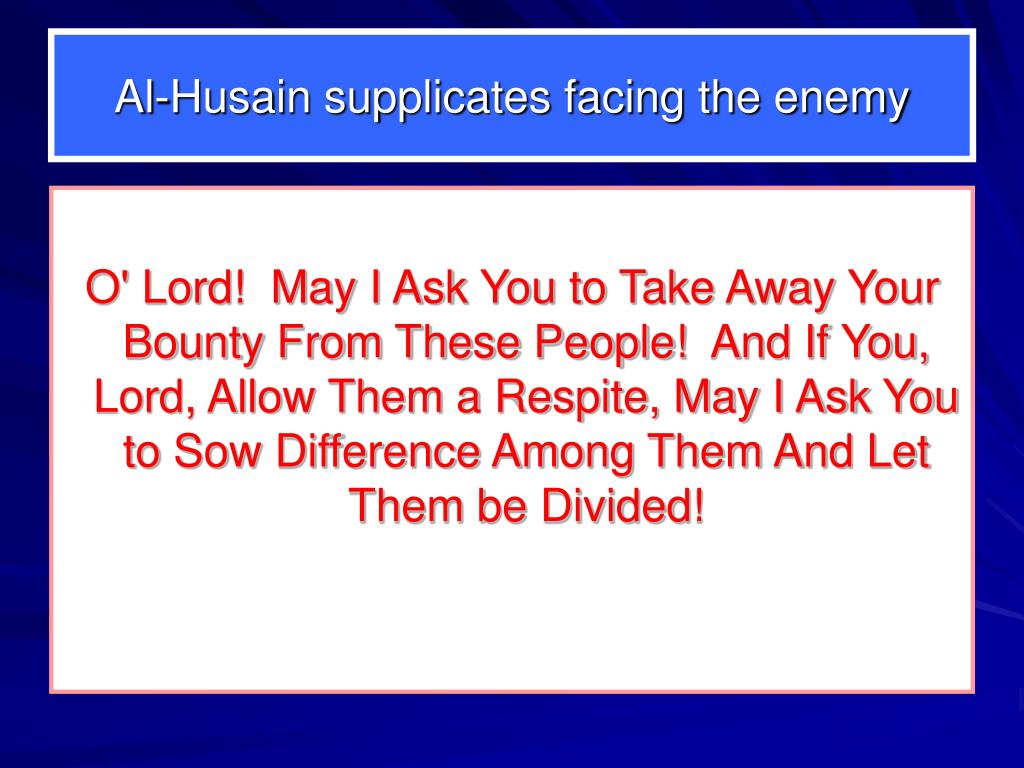 Al-Husain supplicates facing the enemy

O' Lord! May I Ask You to Take Away Your Bounty From These People! And If You, Lord, Allow Them a Respite, May I Ask You to Sow Difference Among Them And Let Them be Divided!